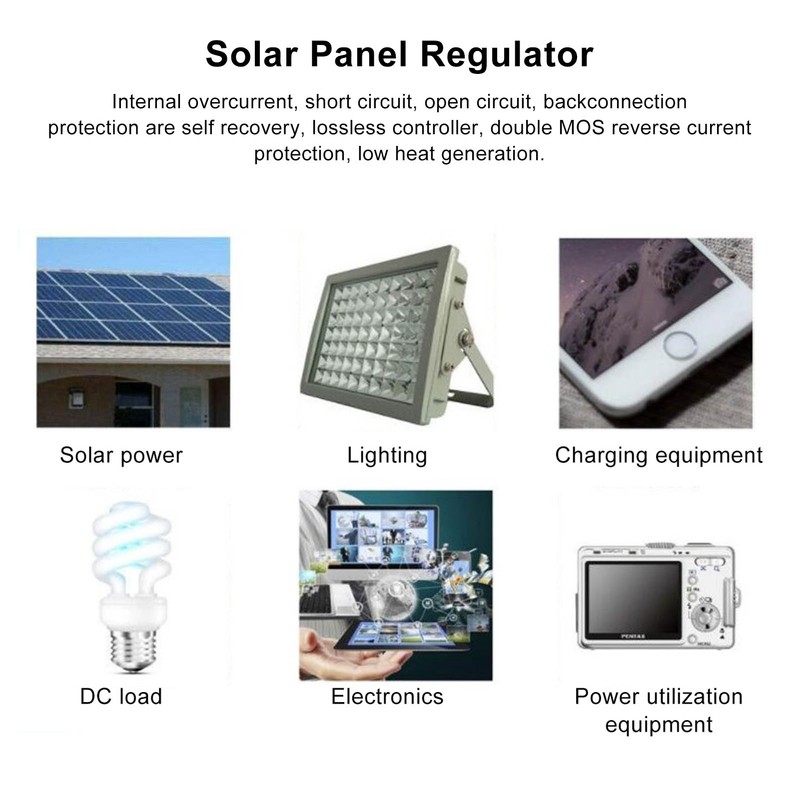 Solar Panel Regulator

Internal overcurrent, short circuit, open circuit, backconnection protection are self recovery, lossless controller, double MOS reverse current protection, low heat generation.

Solar power

Lighting

Charging equipment

DC load

Electronics

PENTAX

Power utilization equipment